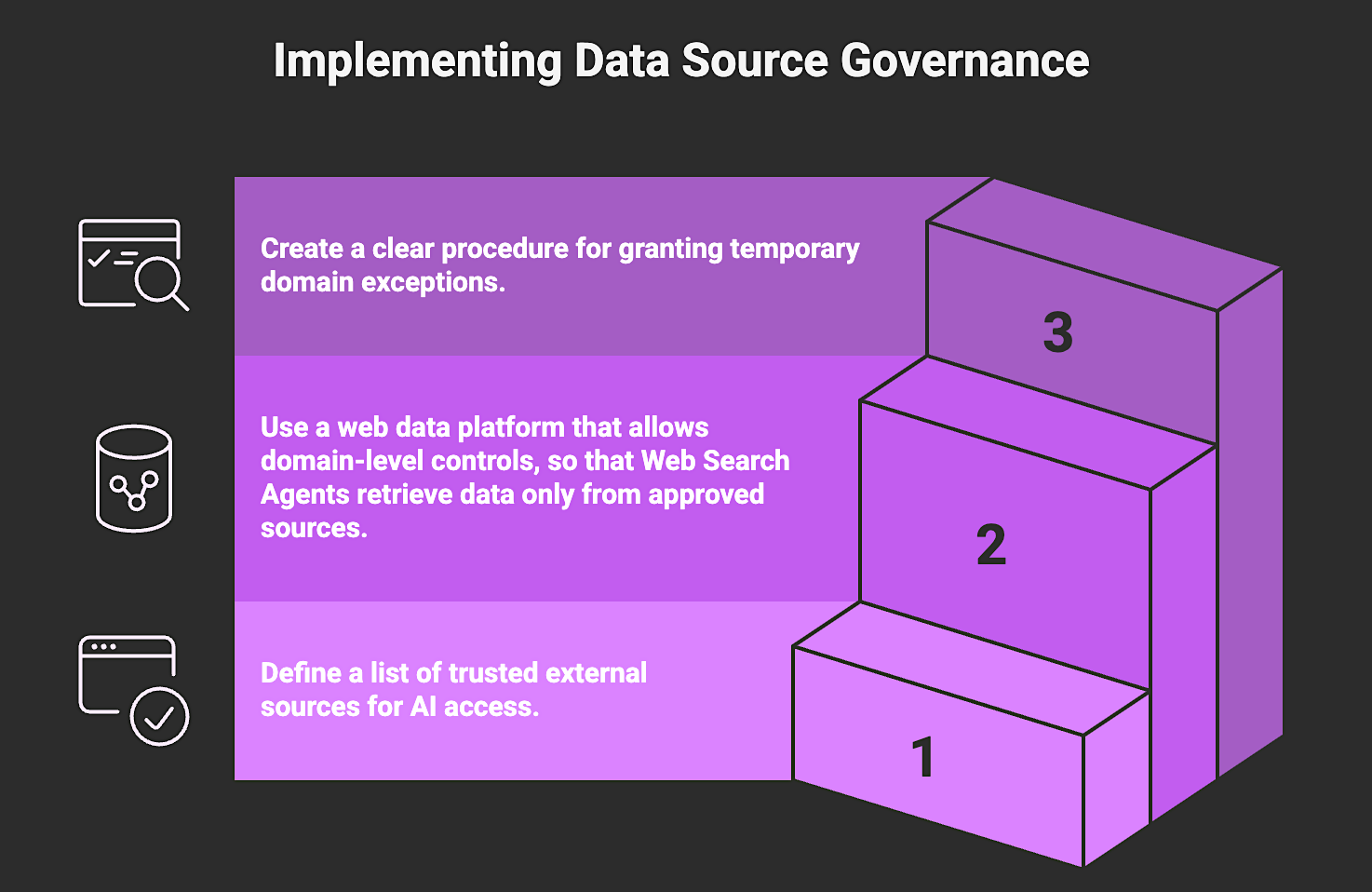 Implementing Data Source Governance

Create a clear procedure for granting temporary domain exceptions.

3

Use a web data platform that allows domain-level controls, so that Web Search Agents retrieve data only from approved sources.

2

Define a list of trusted external sources for AI access.

1